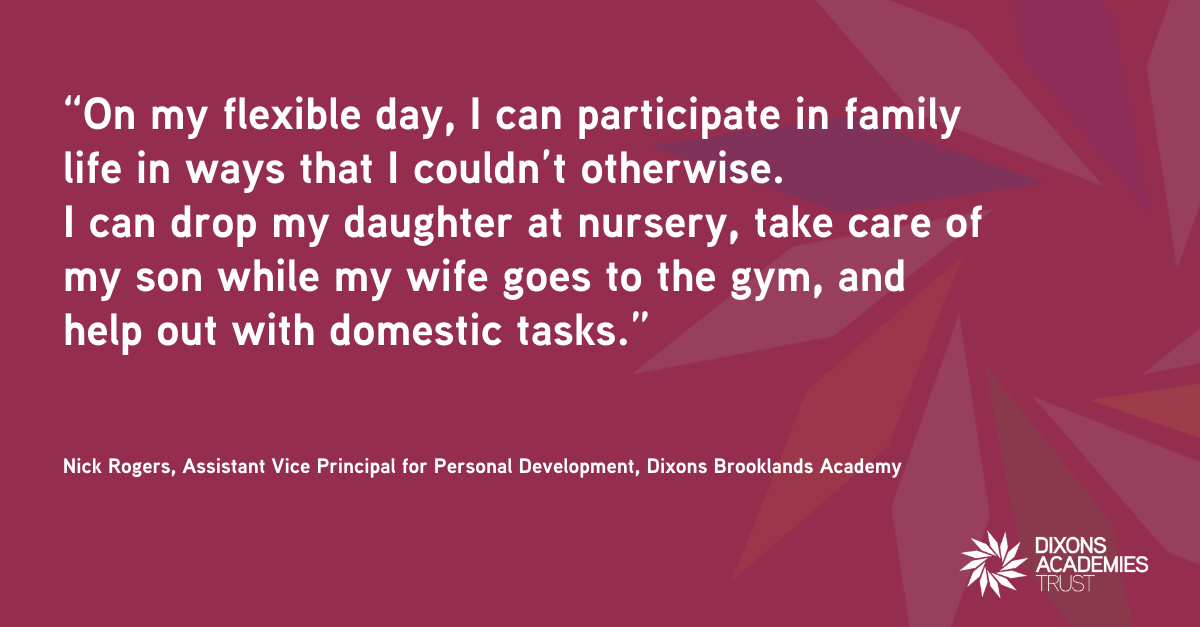 “On my flexible day, I can participate in family life in ways that I couldn’t otherwise. I can drop my daughter at nursery, take care of my son while my wife goes to the gym, and help out with domestic tasks.”

Nick Rogers, Assistant Vice Principal for Personal Development, Dixons Brooklands Academy

DIXONS ACADEMIES TRUST